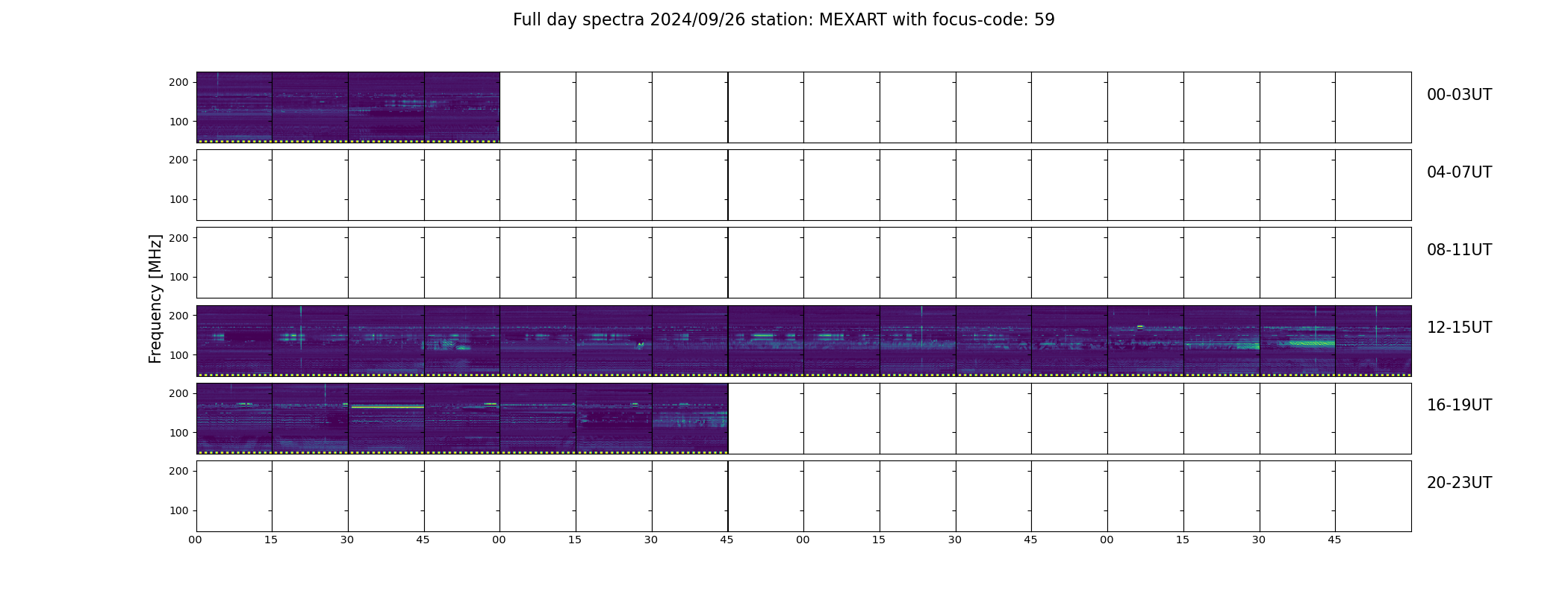 Full day spectra 2024/09/26 station: MEXART with focus-code: 59

Frequency [MHz]

200
100
00-03UT

200
100
04-07UT

200
100
08-11UT

200
100
12-15UT

200
100
16-19UT

200
100
20-23UT

00 15 30 45 00 15 30 45 00 15 30 45 00 15 30 45